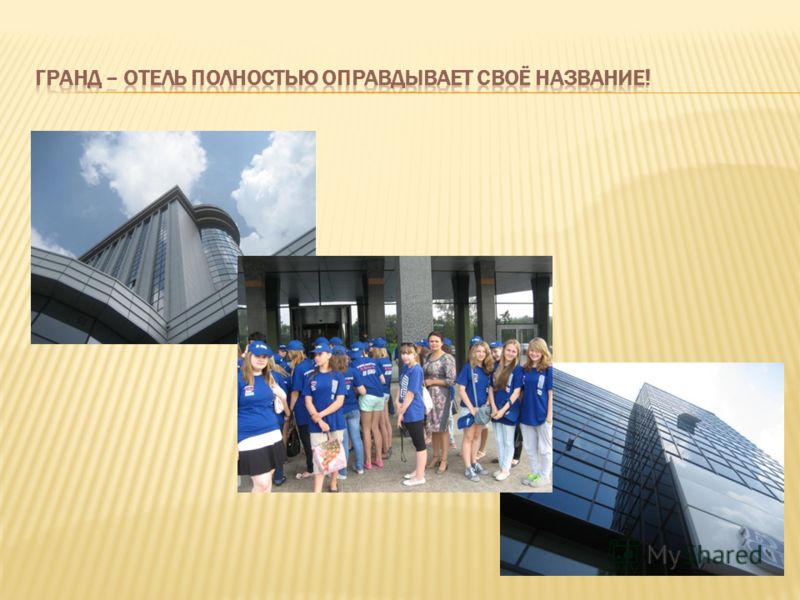 ГРАНД – ОТЕЛЬ ПОЛНОСТЬЮ ОПРАВДЫВАЕТ СВОЁ НАЗВАНИЕ!

MyShared